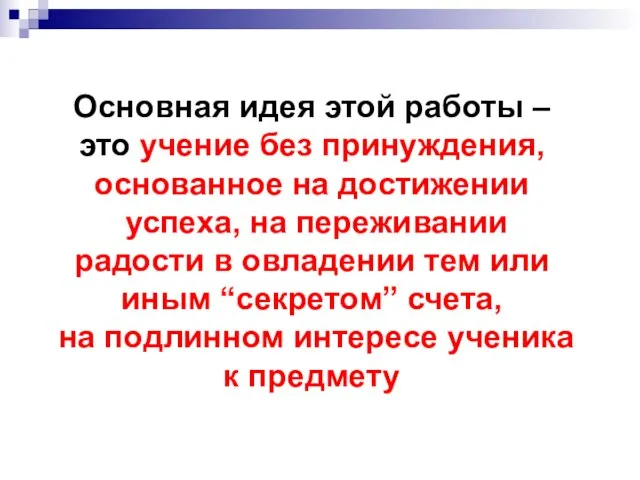 Основная идея этой работы – это учение без принуждения, основанное на достижении успеха, на переживании радости в овладении тем или иным “секретом” счета, на подлинном интересе ученика к предмету